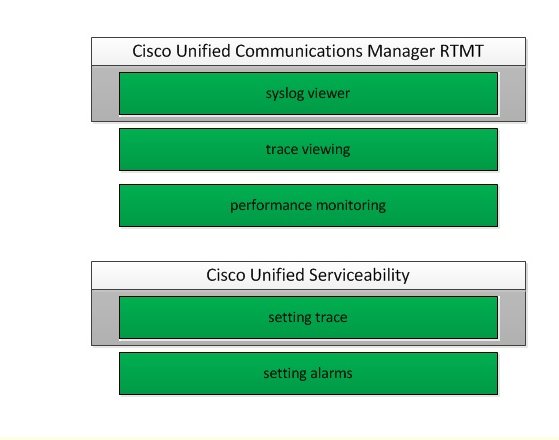 Cisco Unified Communications Manager RTMT

syslog viewer

trace viewing

performance monitoring

Cisco Unified Serviceability

setting trace

setting alarms